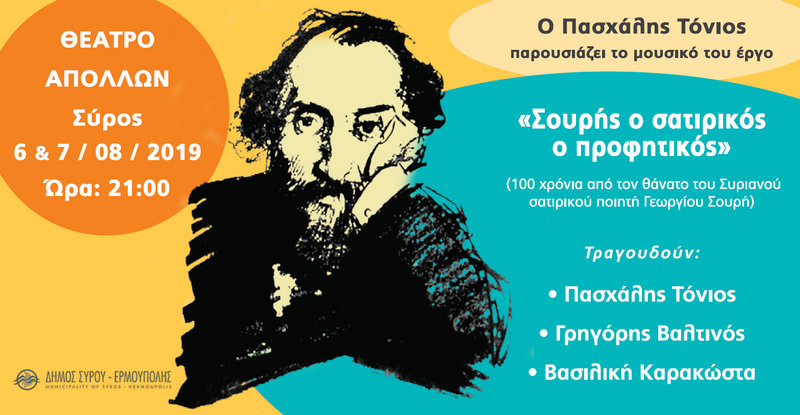 ΘΕΑΤΡΟ ΑΠΟΛΛΩΝ
Σύρος
6 & 7 / 08 / 2019
Ώρα: 21:00

Ο Πασχάλης Τόνιος
παρουσιάζει το μουσικό του έργο

«Σουρής ο σατιρικός ο προφητικός»

(100 χρόνια από τον θάνατο του Συριανού σατιρικού ποιητή Γεωργίου Σουρή)

Τραγουδούν:

• Πασχάλης Τόνιος
• Γρηγόρης Βαλτινός
• Βασιλική Καρακώστα

ΔΗΜΟΣ ΣΥΡΟΥ - ΕΡΜΟΥΠΟΛΗΣ
MUNICIPALITY OF SYROS - HERMOUPOLIS